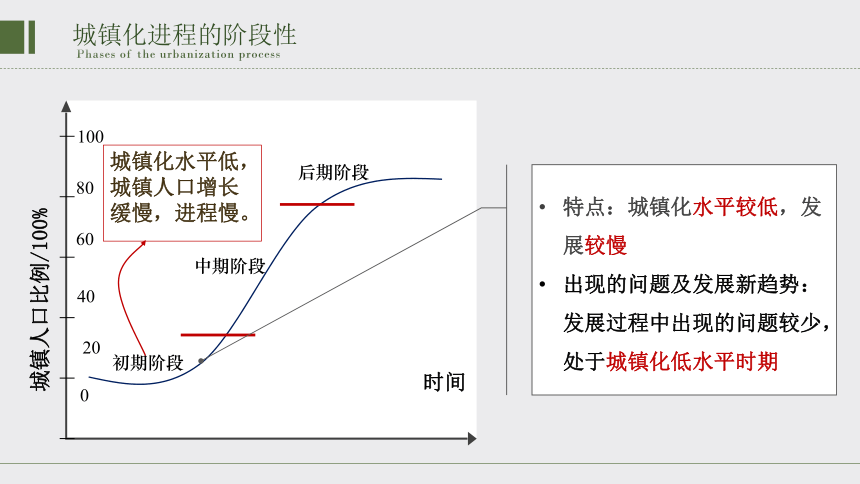 城镇化进程的阶段性
Phases of the urbanization process

城镇人口比例/100%

100
80
60
40
20
0

城镇化水平低，城镇人口增长缓慢，进程慢。

后期阶段
中期阶段
初期阶段

时间

• 特点：城镇化水平较低，发展较慢
• 出现的问题及发展新趋势：发展过程中出现的问题较少，处于城镇化低水平时期